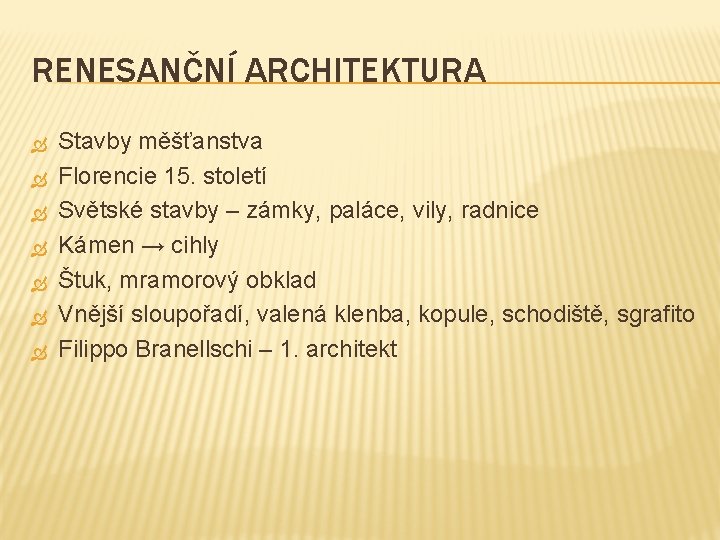 RENESANČNÍ ARCHITEKTURA

Stavby měšťanstva
Florencie 15. století
Světské stavby – zámky, paláce, vily, radnice
Kámen → cihly
Štuk, mramorový obklad
Vnější sloupořadí, valená klenba, kopule, schodiště, sgrafito
Filippo Branellschi – 1. architekt